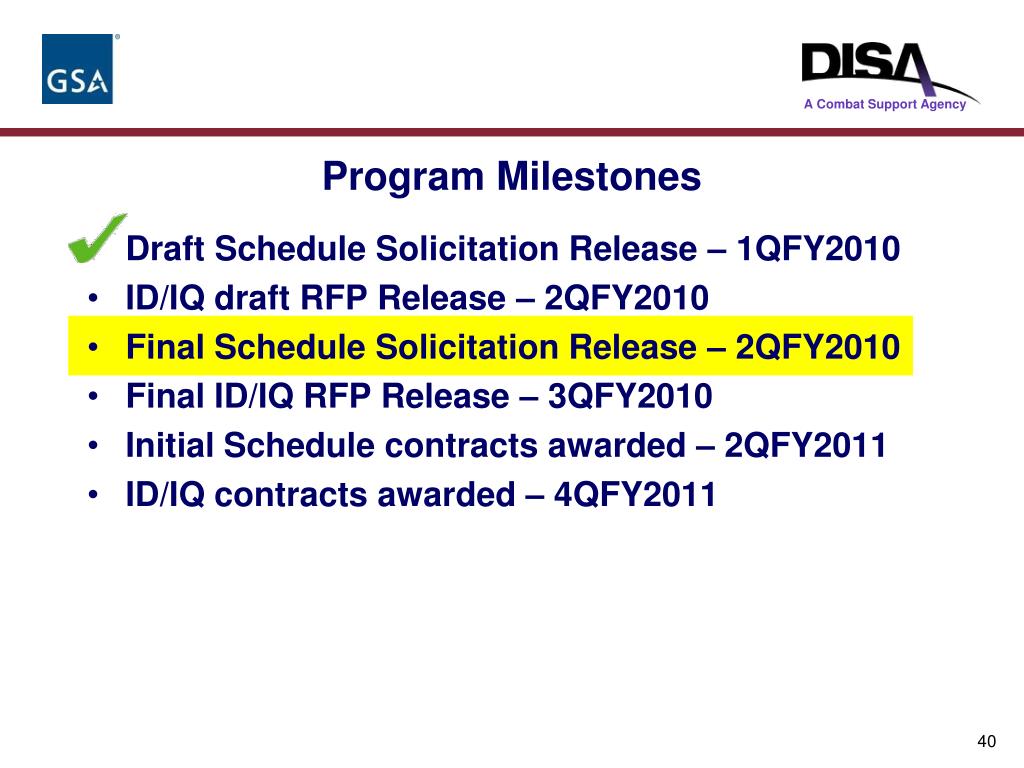 GSA

DISA
A Combat Support Agency

Program Milestones

Draft Schedule Solicitation Release – 1QFY2010
• ID/IQ draft RFP Release – 2QFY2010
• Final Schedule Solicitation Release – 2QFY2010
• Final ID/IQ RFP Release – 3QFY2010
• Initial Schedule contracts awarded – 2QFY2011
• ID/IQ contracts awarded – 4QFY2011

40